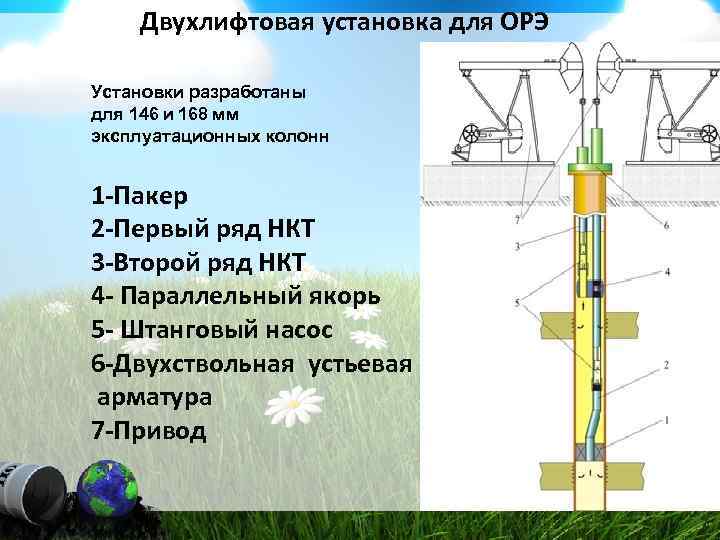 Двухлифтовая установка для ОРЭ

Установки разработаны для 146 и 168 мм эксплуатационных колонн

1-Пакер
2-Первый ряд НКТ
3-Второй ряд НКТ
4- Параллельный якорь
5- Штанговый насос
6-Двухствольная устьевая арматура
7-Привод

7
6
3
4
5
2
1